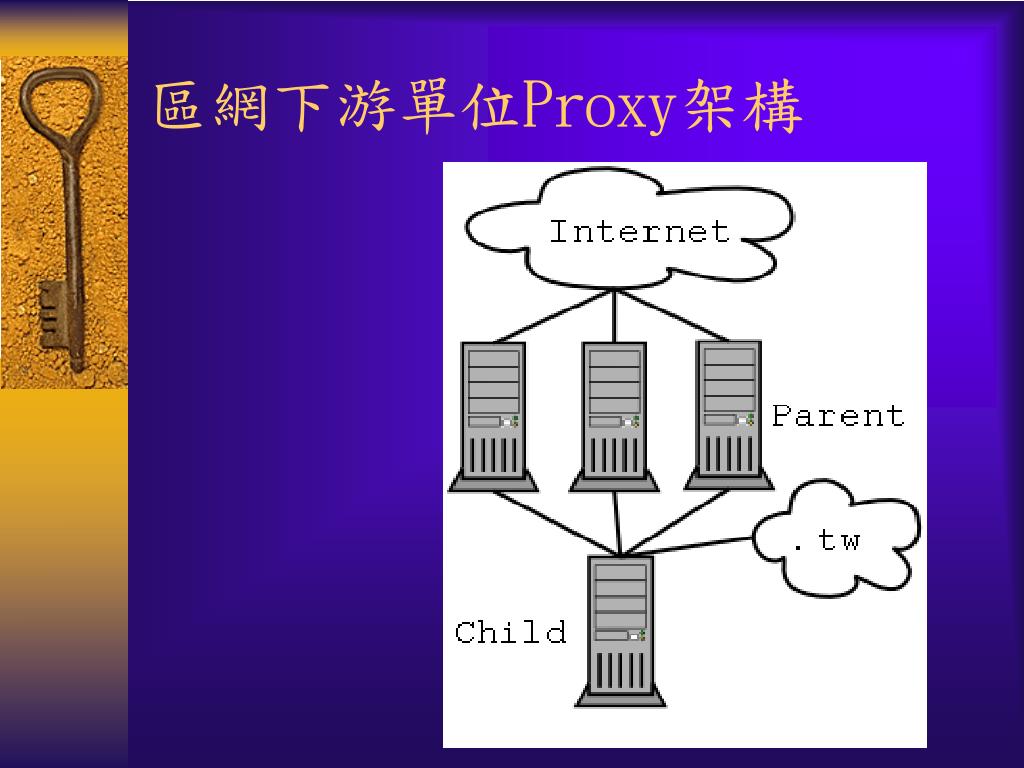 區網下游單位Proxy架構

Internet

Parent

.tw

Child